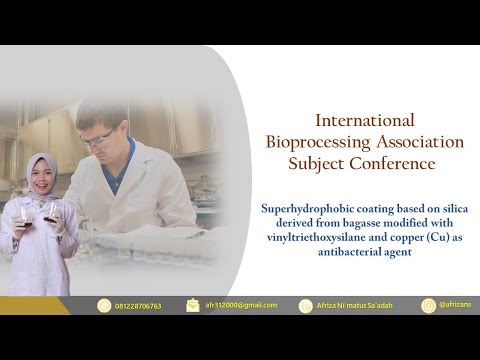 International Bioprocessing Association Subject Conference

Superhydrophobic coating based on silica derived from bagasse modified with vinyltriethoxysilane and copper (Cu) as antibacterial agent

081228706763 afr312000@gmail.com Afriza Ni'matus Sa'adah @afrizans